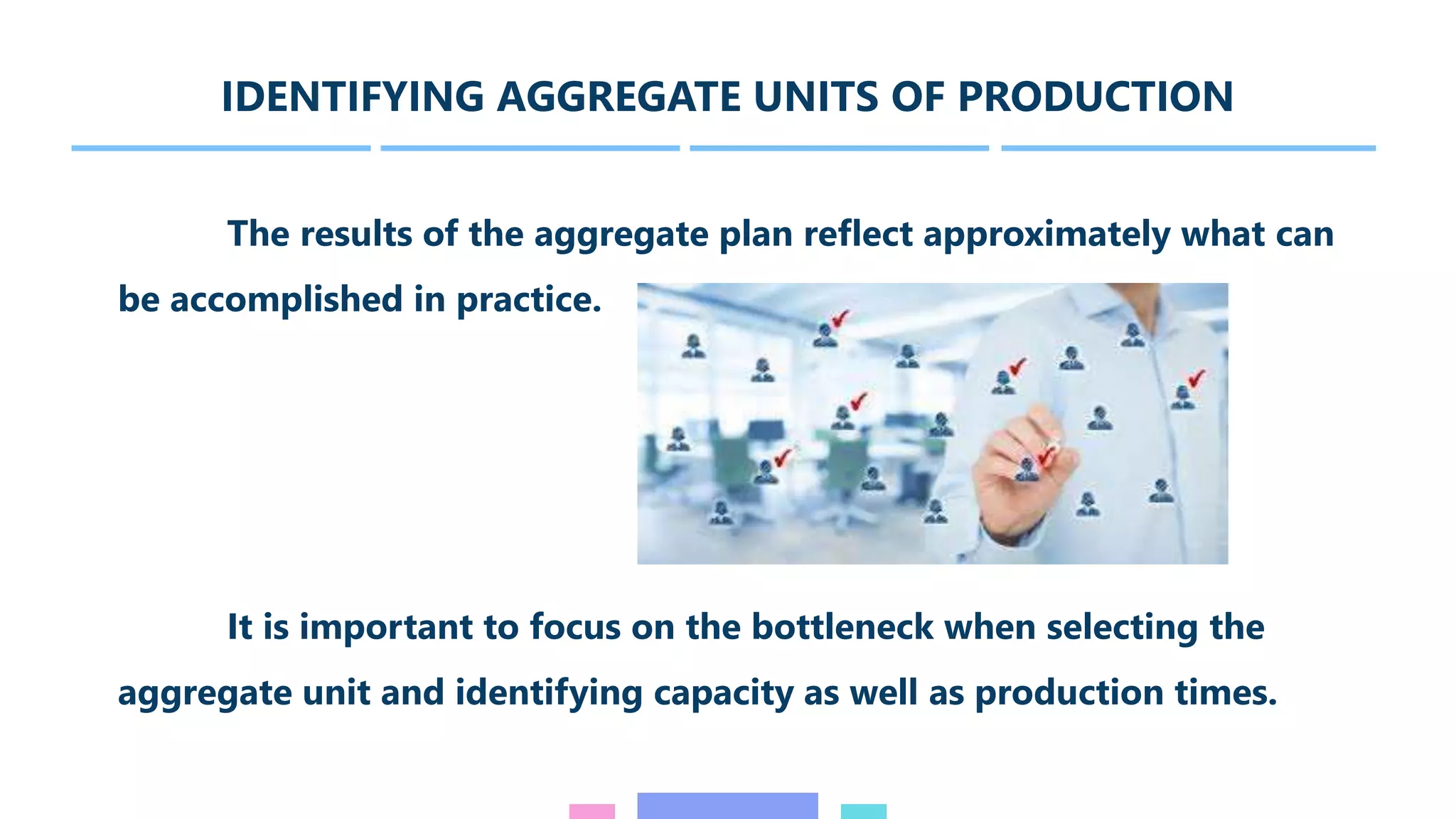 IDENTIFYING AGGREGATE UNITS OF PRODUCTION

The results of the aggregate plan reflect approximately what can be accomplished in practice.

It is important to focus on the bottleneck when selecting the aggregate unit and identifying capacity as well as production times.